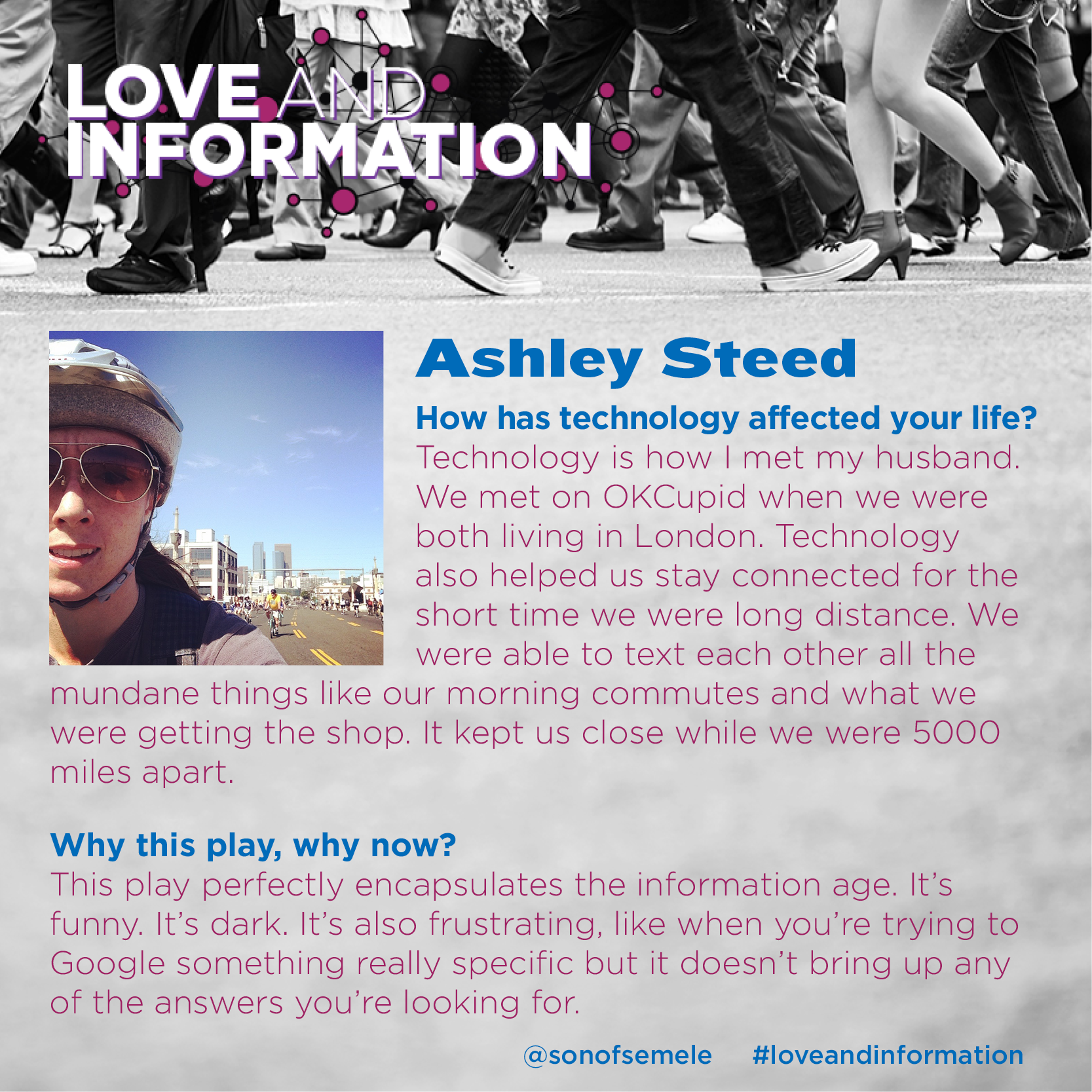 LOVE AND INFORMATION

Ashley Steed

How has technology affected your life?
Technology is how I met my husband. We met on OKCupid when we were both living in London. Technology also helped us stay connected for the short time we were long distance. We were able to text each other all the mundane things like our morning commutes and what we were getting the shop. It kept us close while we were 5000 miles apart.

Why this play, why now?
This play perfectly encapsulates the information age. It's funny. It's dark. It's also frustrating, like when you're trying to Google something really specific but it doesn't bring up any of the answers you're looking for.

@sonofsemele #loveandinformation